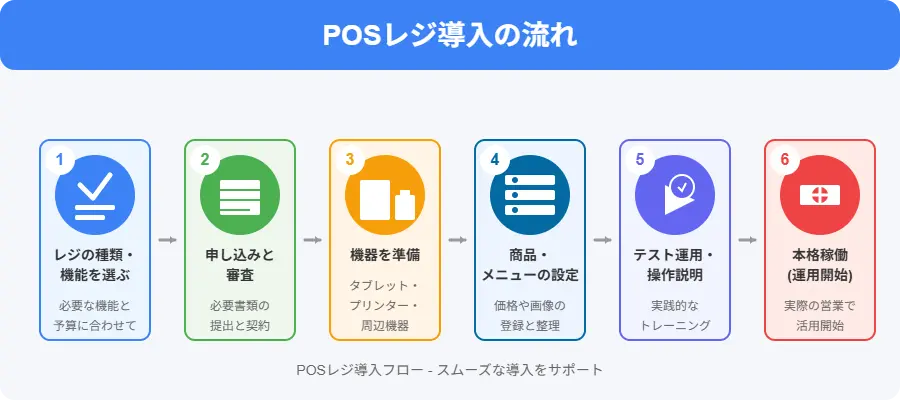 POSレジ導入の流れ

1
レジの種類・機能を選ぶ
必要な機能と予算に合わせて

2
申し込みと審査
必要書類の提出と契約

3
機器を準備
タブレット・プリンター・周辺機器

4
商品・メニューの設定
価格や画像の登録と整理

5
テスト運用・操作説明
実践的なトレーニング

6
本格稼働(運用開始)
実際の営業で活用開始

POSレジ導入フロー - スムーズな導入をサポート